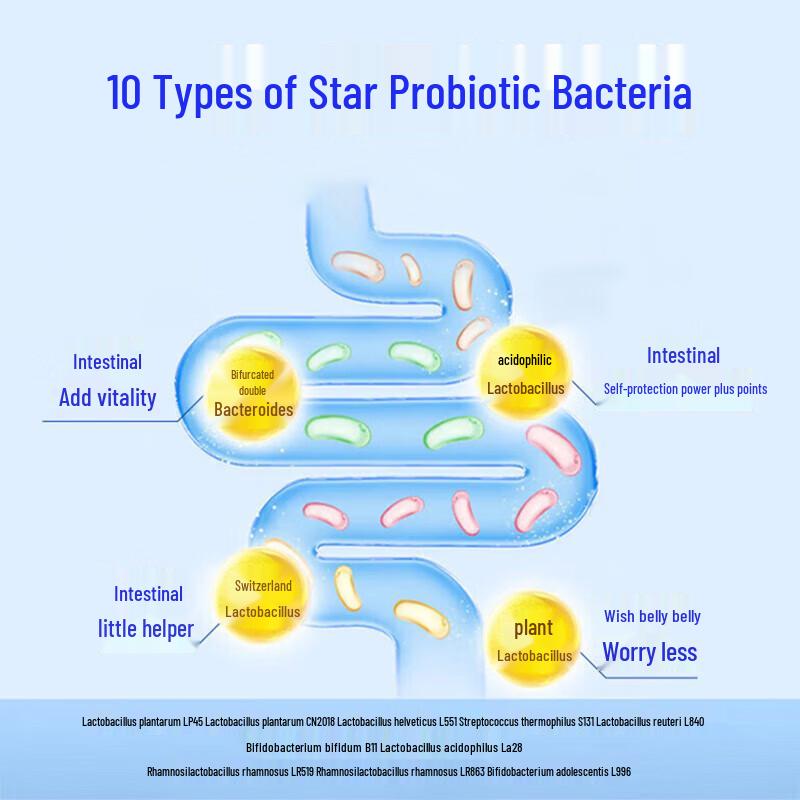 10 Types of Star Probiotic Bacteria

Intestinal
Add vitality

Bifurcated double
Bacteroides

acidophilic
Lactobacillus

Intestinal
Self-protection power plus points

Intestinal
little helper

Switzerland
Lactobacillus

plant
Lactobacillus

Wish belly belly
Worry less

Lactobacillus plantarum LP45 Lactobacillus plantarum CN2018 Lactobacillus helveticus L551 Streptococcus thermophilus S131 Lactobacillus reuteri L840
Bifidobacterium bifidum B11 Lactobacillus acidophilus La28
Rhamnosilactobacillus rhamnosus LR519 Rhamnosilactobacillus rhamnosus LR863 Bifidobacterium adolescentis L996